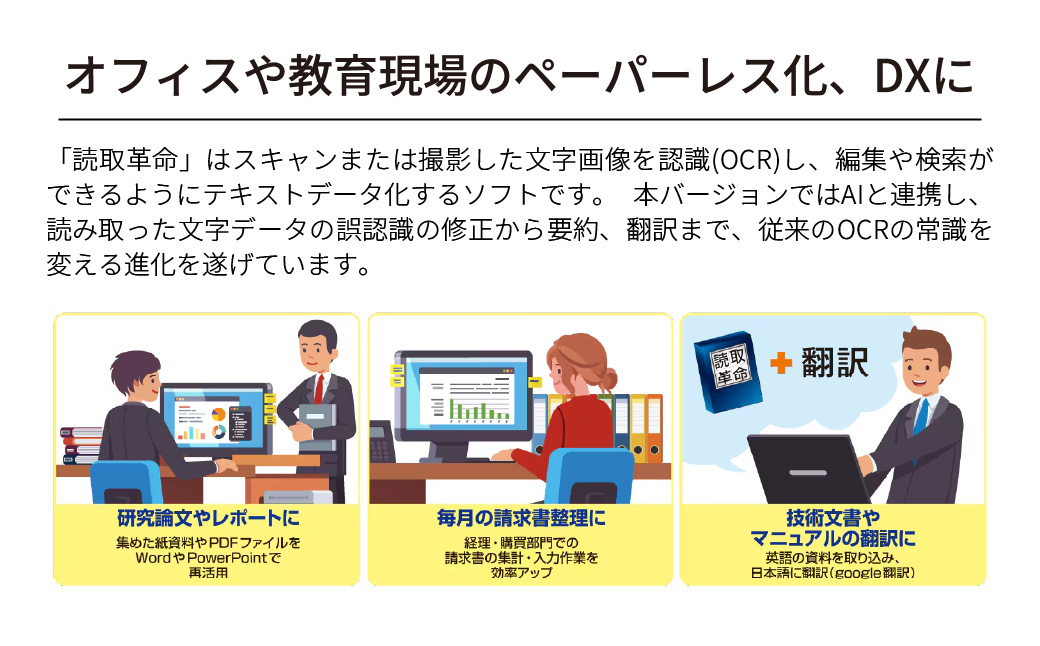 オフィスや教育現場のペーパーレス化、DXに

「読取革命」はスキャンまたは撮影した文字画像を認識(OCR)し、編集や検索ができるようにテキストデータ化するソフトです。 本バージョンではAIと連携し、読み取った文字データの誤認識の修正から要約、翻訳まで、従来のOCRの常識を変える進化を遂げています。

研究論文やレポートに
集めた紙資料やPDFファイルをWordやPowerPointで再活用

毎月の請求書整理に
経理・購買部門での請求書の集計・入力作業を効率アップ

読取革命

+ 翻訳

技術文書やマニュアルの翻訳に
英語の資料を取り込み、日本語に翻訳（google翻訳）